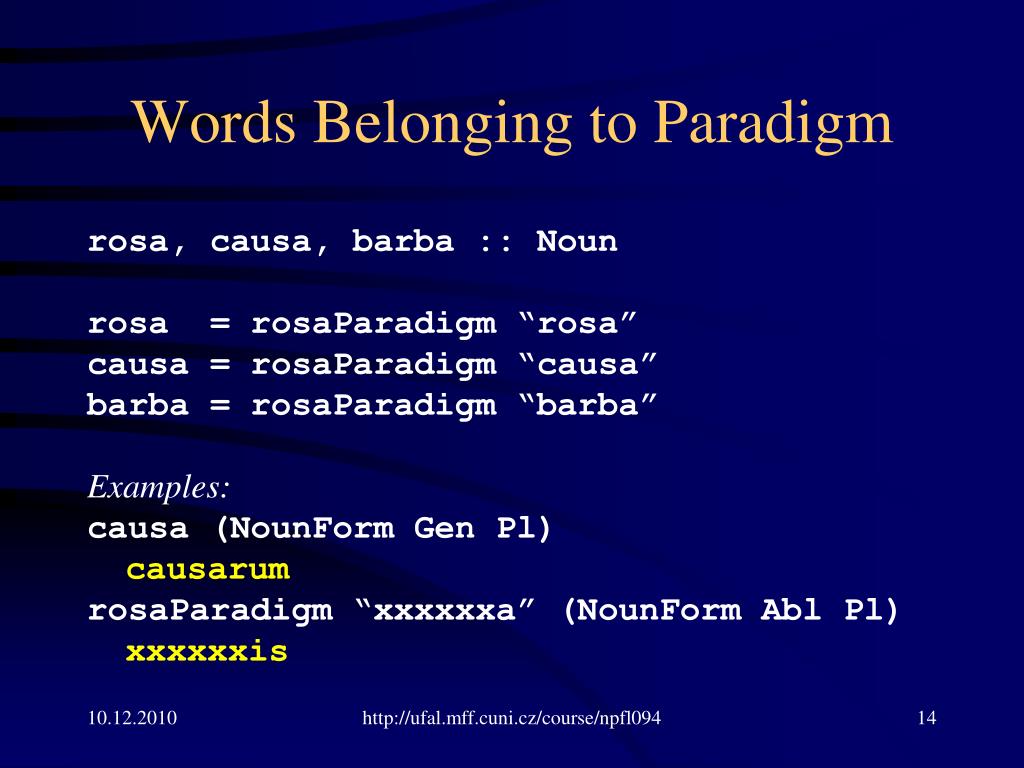 Words Belonging to Paradigm

rosa, causa, barba :: Noun

rosa = rosaParadigm “rosa”
causa = rosaParadigm “causa”
barba = rosaParadigm “barba”

Examples:
causa (NounForm Gen Pl)
causarum
rosaParadigm “xxxxxxa” (NounForm Abl Pl)
xxxxxxis

10.12.2010

http://ufal.mff.cuni.cz/course/npfl094

14